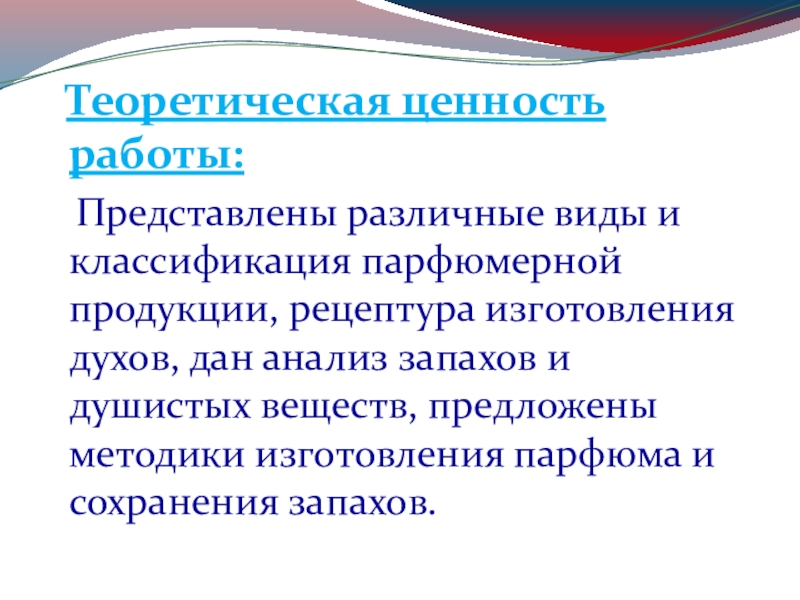 Теоретическая ценность работы:

Представлены различные виды и классификация парфюмерной продукции, рецептура изготовления духов, дан анализ запахов и душистых веществ, предложены методики изготовления парфюма и сохранения запахов.